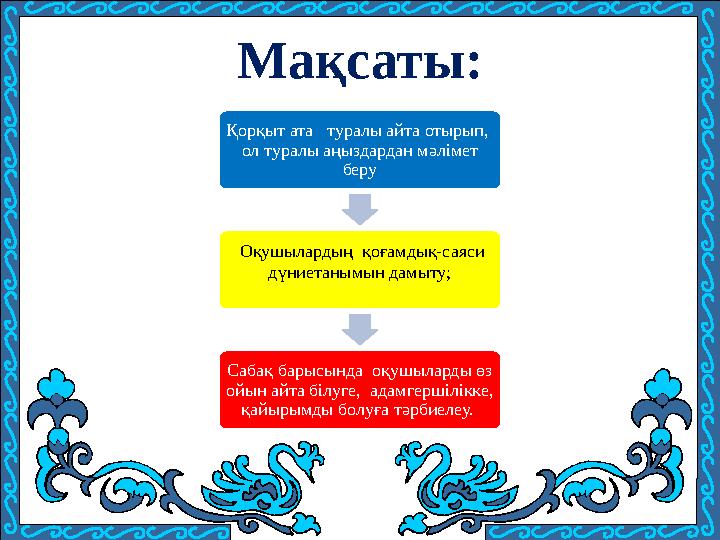 Мақсаты:

Қорқыт ата туралы айта отырып, ол туралы аңыздардан мәлімет беру

Оқушылардың қоғамдық-саяси дүниетанымын дамыту;

Сабақ барысында оқушыларды өз ойын айта білуге, адамгершілікке, қайырымды болуға тәрбиелеу.